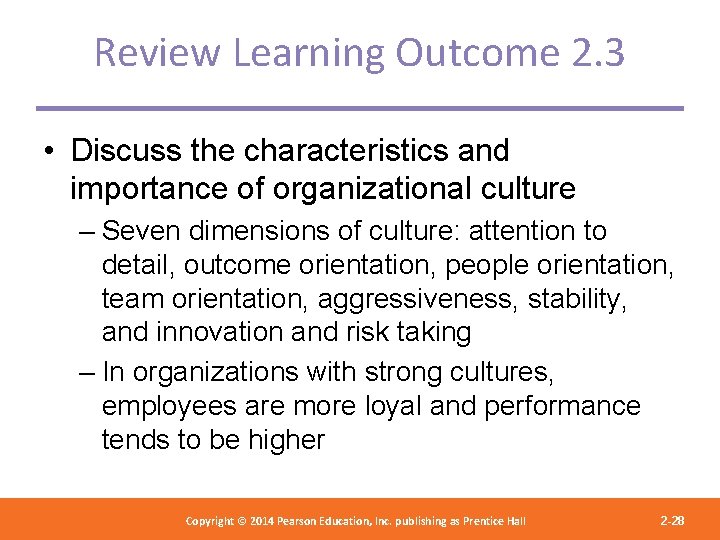 Review Learning Outcome 2.3

• Discuss the characteristics and importance of organizational culture

– Seven dimensions of culture: attention to detail, outcome orientation, people orientation, team orientation, aggressiveness, stability, and innovation and risk taking

– In organizations with strong cultures, employees are more loyal and performance tends to be higher

Copyright © 2014 Pearson Education, Inc. publishing as Prentice Hall

2-28